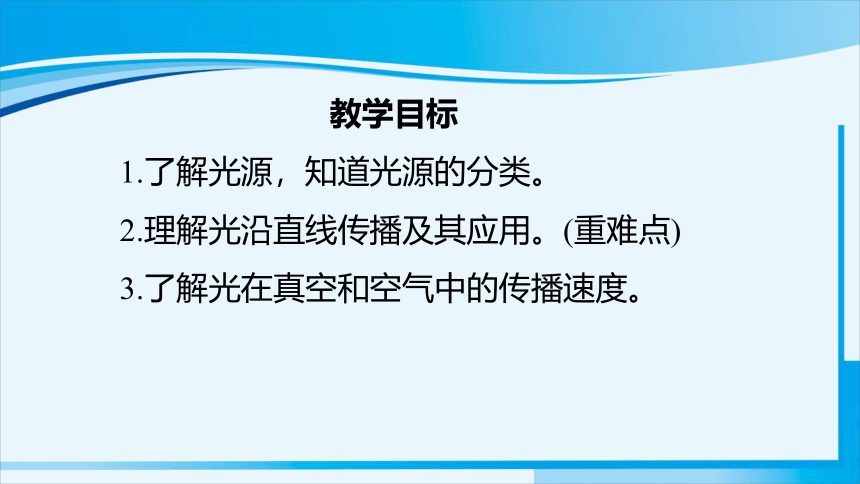 教学目标

1.了解光源，知道光源的分类。

2.理解光沿直线传播及其应用。(重难点)

3.了解光在真空和空气中的传播速度。